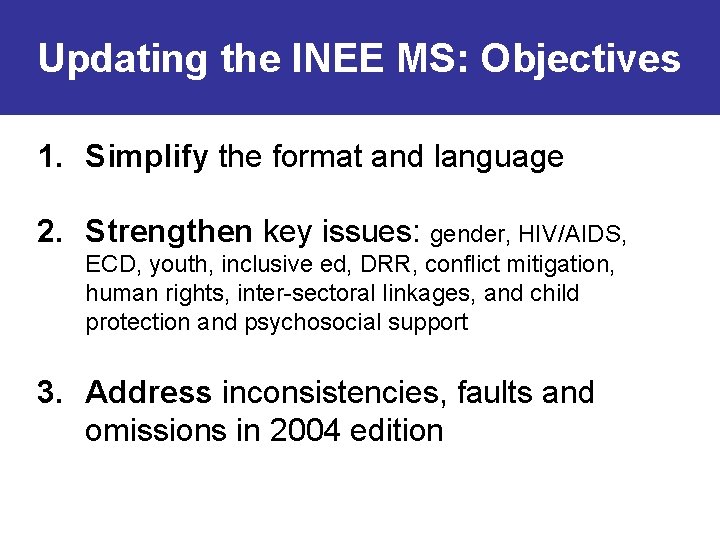 Updating the INEE MS: Objectives

1. Simplify the format and language

2. Strengthen key issues: gender, HIV/AIDS, ECD, youth, inclusive ed, DRR, conflict mitigation, human rights, inter-sectoral linkages, and child protection and psychosocial support

3. Address inconsistencies, faults and omissions in 2004 edition